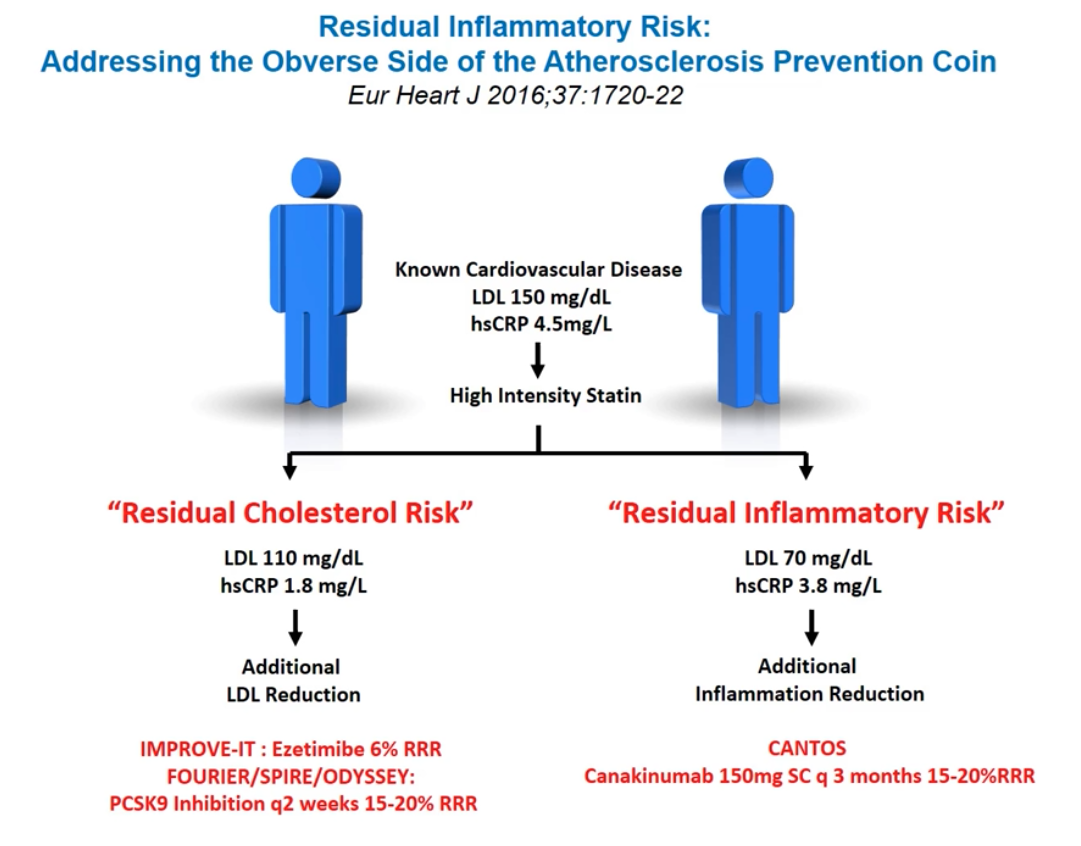 Residual Inflammatory Risk:
Addressing the Obverse Side of the Atherosclerosis Prevention Coin
Eur Heart J 2016;37:1720-22

Known Cardiovascular Disease
LDL 150 mg/dL
hsCRP 4.5mg/L

High Intensity Statin

"Residual Cholesterol Risk"

LDL 110 mg/dL
hsCRP 1.8 mg/L

Additional
LDL Reduction

IMPROVE-IT : Ezetimibe 6% RRR
FOURIER/SPIRE/ODYSSEY:
PCSK9 Inhibition q2 weeks 15-20% RRR

"Residual Inflammatory Risk"

LDL 70 mg/dL
hsCRP 3.8 mg/L

Additional
Inflammation Reduction

CANTOS
Canakinumab 150mg SC q 3 months 15-20%RRR